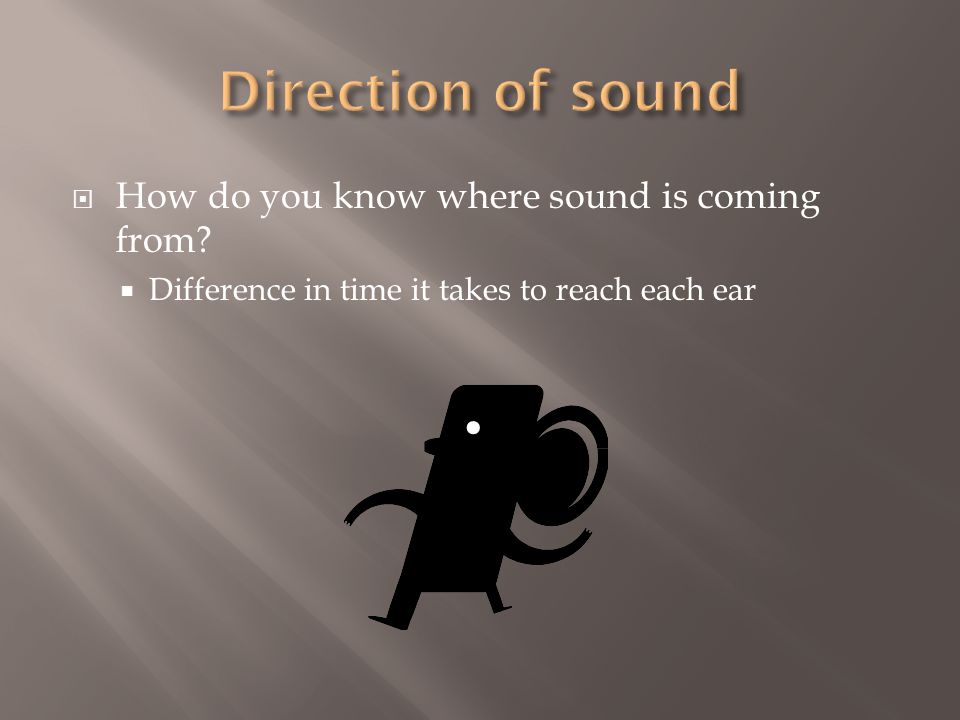 Direction of sound

How do you know where sound is coming from?

Difference in time it takes to reach each ear